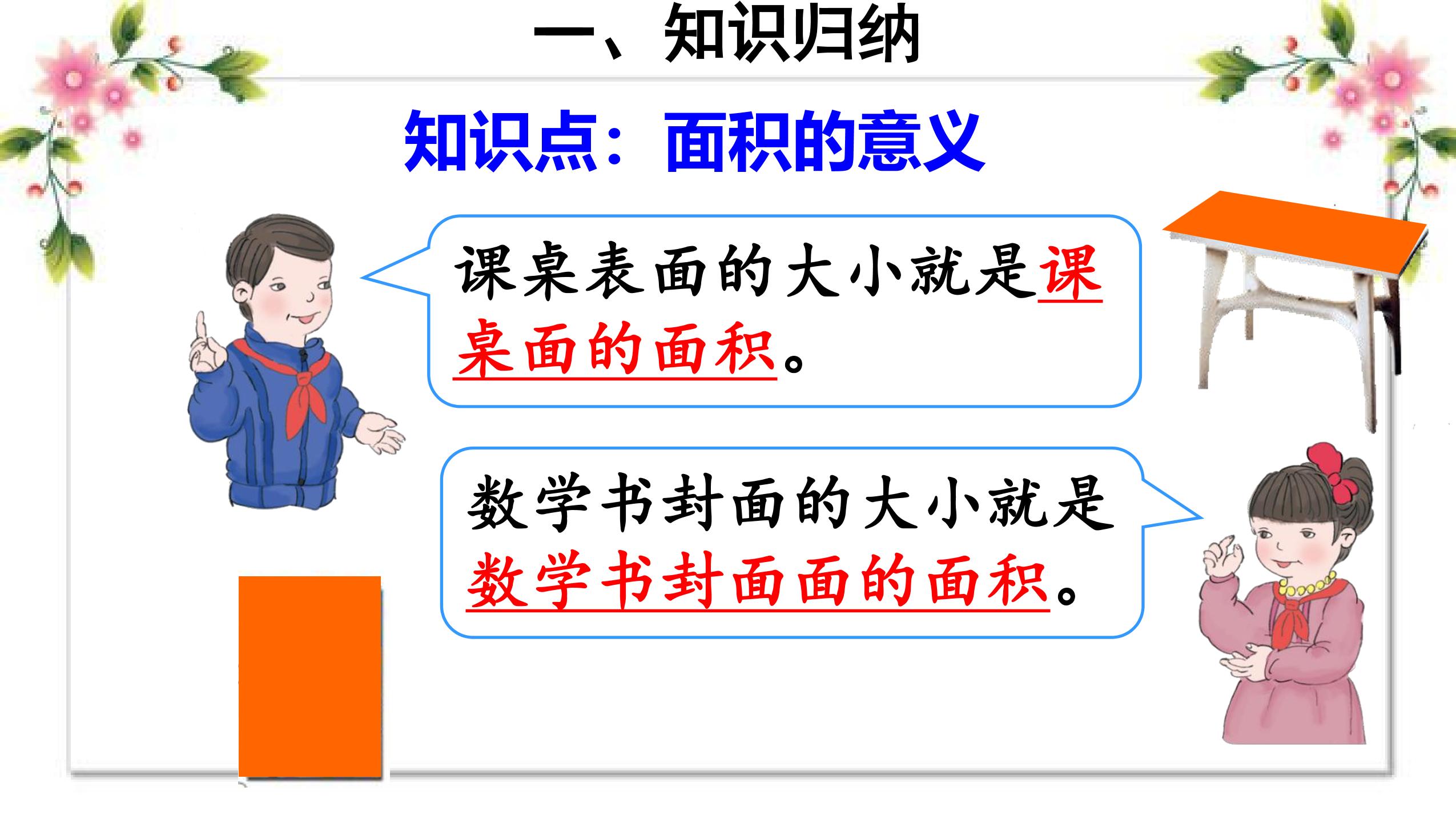 一、知识归纳

知识点：面积的意义

课桌表面的大小就是课桌面的面积。

数学书封面的大小就是数学书封面面的面积。